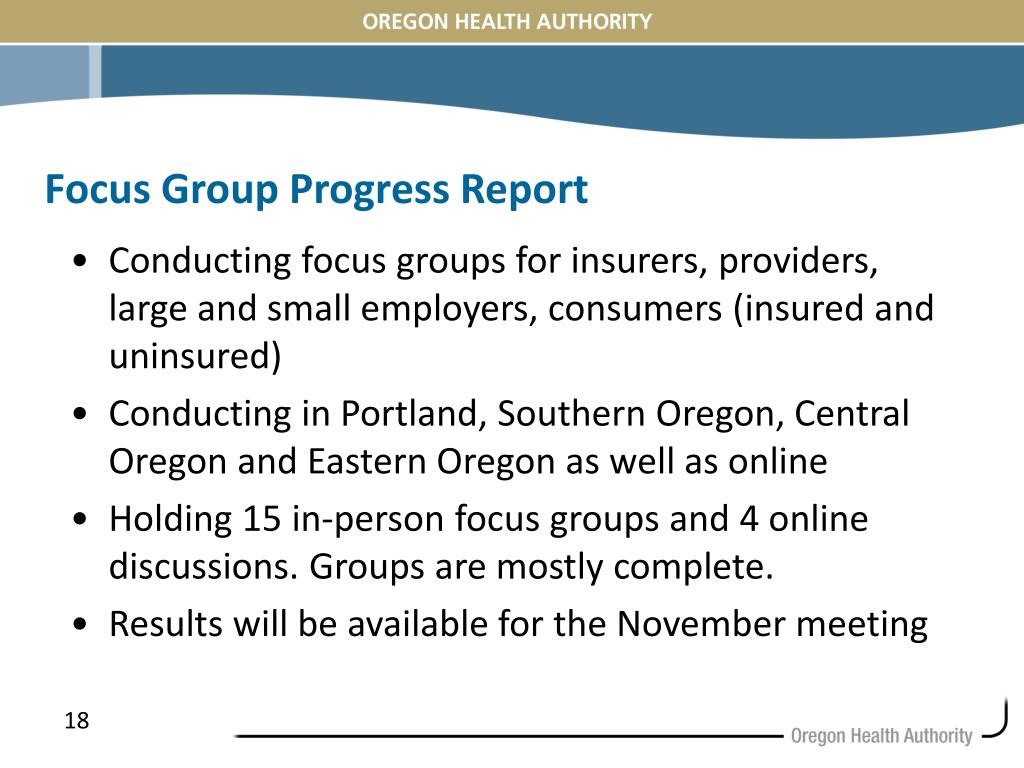 OREGON HEALTH AUTHORITY

Focus Group Progress Report

• Conducting focus groups for insurers, providers, large and small employers, consumers (insured and uninsured)

• Conducting in Portland, Southern Oregon, Central Oregon and Eastern Oregon as well as online

• Holding 15 in-person focus groups and 4 online discussions. Groups are mostly complete.

• Results will be available for the November meeting

18

Oregon Health Authority